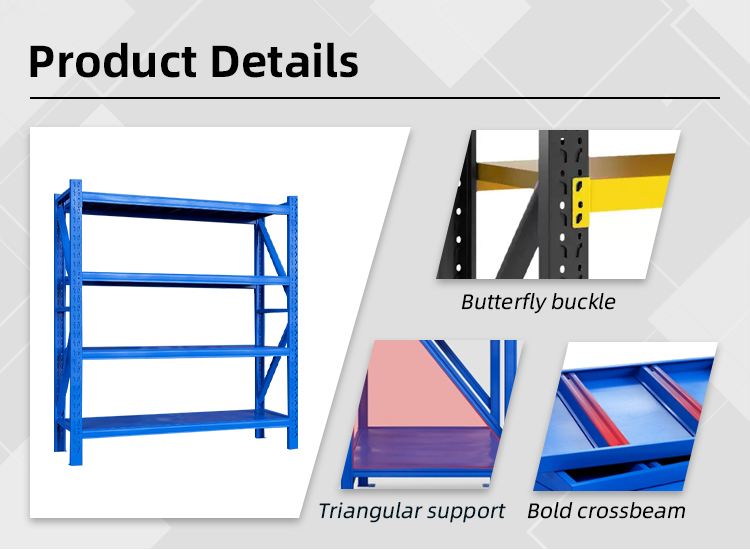 Product Details

Butterfly buckle

Triangular support

Bold crossbeam